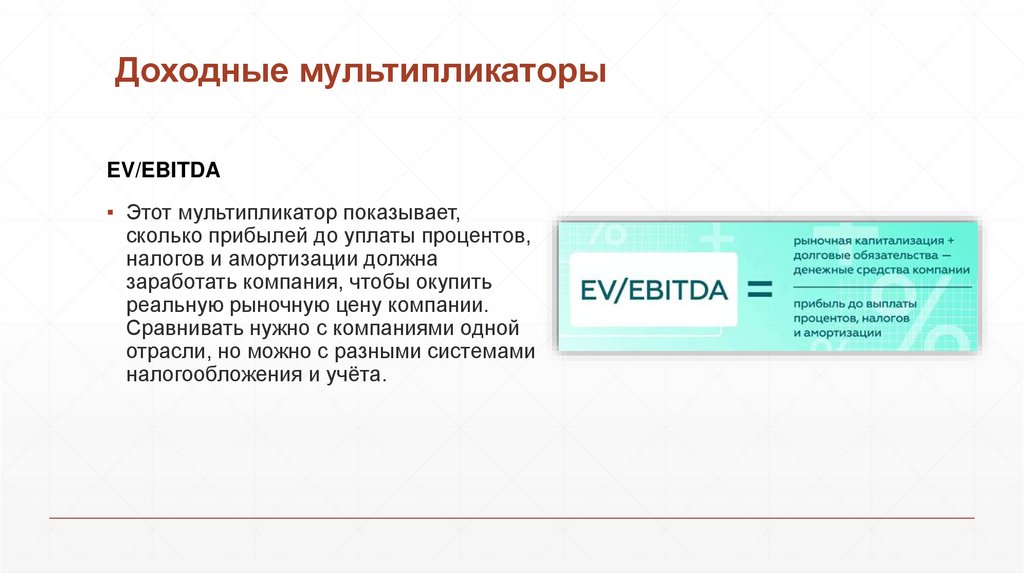 Доходные мультипликаторы

EV/EBITDA

▪ Этот мультипликатор показывает, сколько прибылей до уплаты процентов, налогов и амортизации должна заработать компания, чтобы окупить реальную рыночную цену компании. Сравнивать нужно с компаниями одной отрасли, но можно с разными системами налогообложения и учёта.

EV/EBITDA =

рыночная капитализация + долговые обязательства — денежные средства компании

прибыль до выплаты процентов, налогов и амортизации